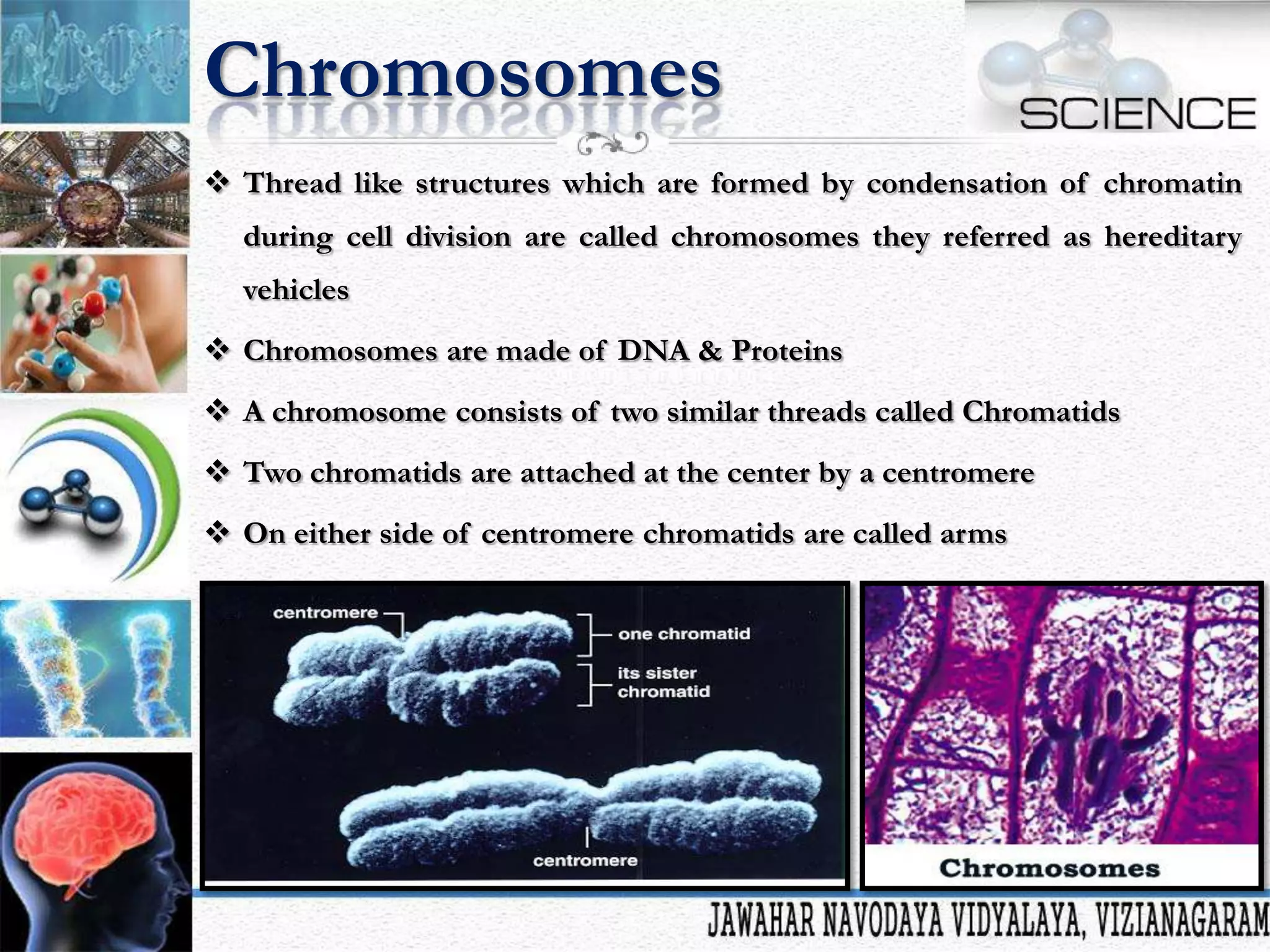 Chromosomes

SCIENCE

❖ Thread like structures which are formed by condensation of chromatin during cell division are called chromosomes they referred as hereditary vehicles

❖ Chromosomes are made of DNA & Proteins

❖ A chromosome consists of two similar threads called Chromatids

❖ Two chromatids are attached at the center by a centromere

❖ On either side of centromere chromatids are called arms

centromere

one chromatid

its sister chromatid

centromere

Chromosomes

JAWAHAR NAVODAYA VIDYALAYA, VIZIANAGARAM